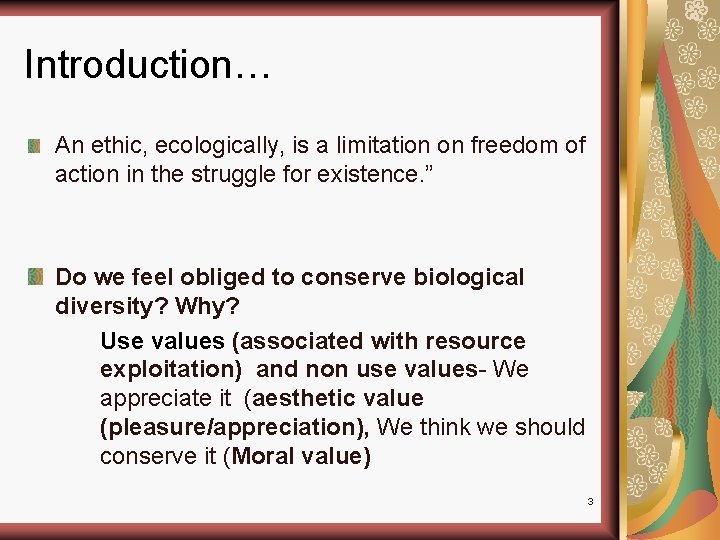 Introduction…

An ethic, ecologically, is a limitation on freedom of action in the struggle for existence.”

Do we feel obliged to conserve biological diversity? Why?

Use values (associated with resource exploitation) and non use values- We appreciate it (aesthetic value (pleasure/appreciation), We think we should conserve it (Moral value)

3